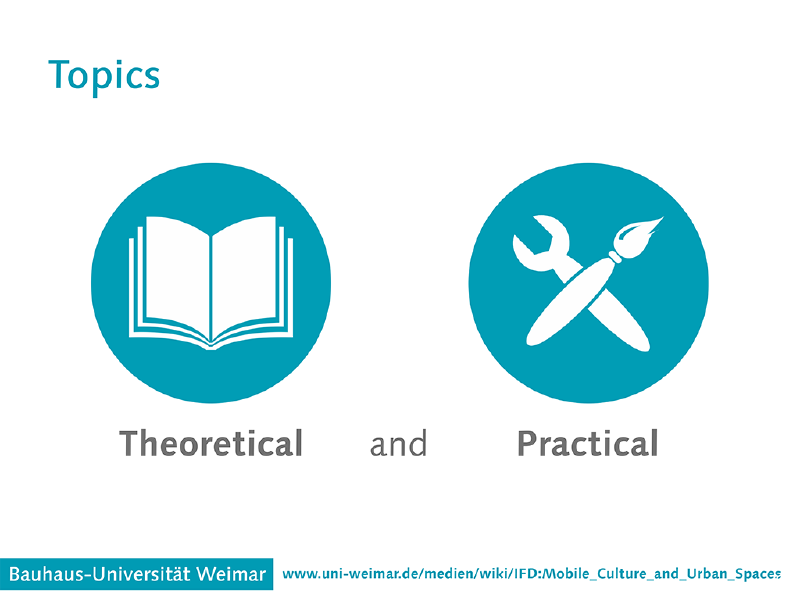 Topics

Theoretical and Practical

Bauhaus-Universität Weimar www.uni-weimar.de/medien/wiki/IFD:Mobile_Culture_and_Urban_Spaces